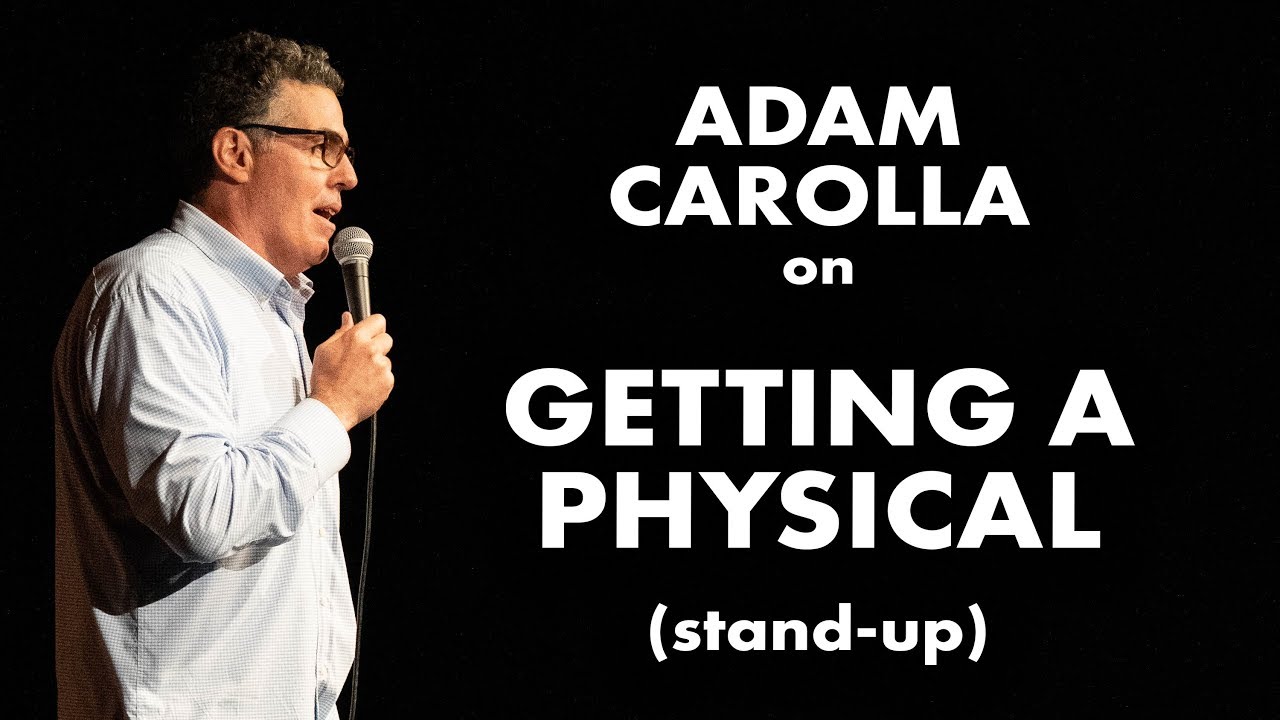 ADAM CAROLLA
on

GETTING A PHYSICAL

(stand-up)